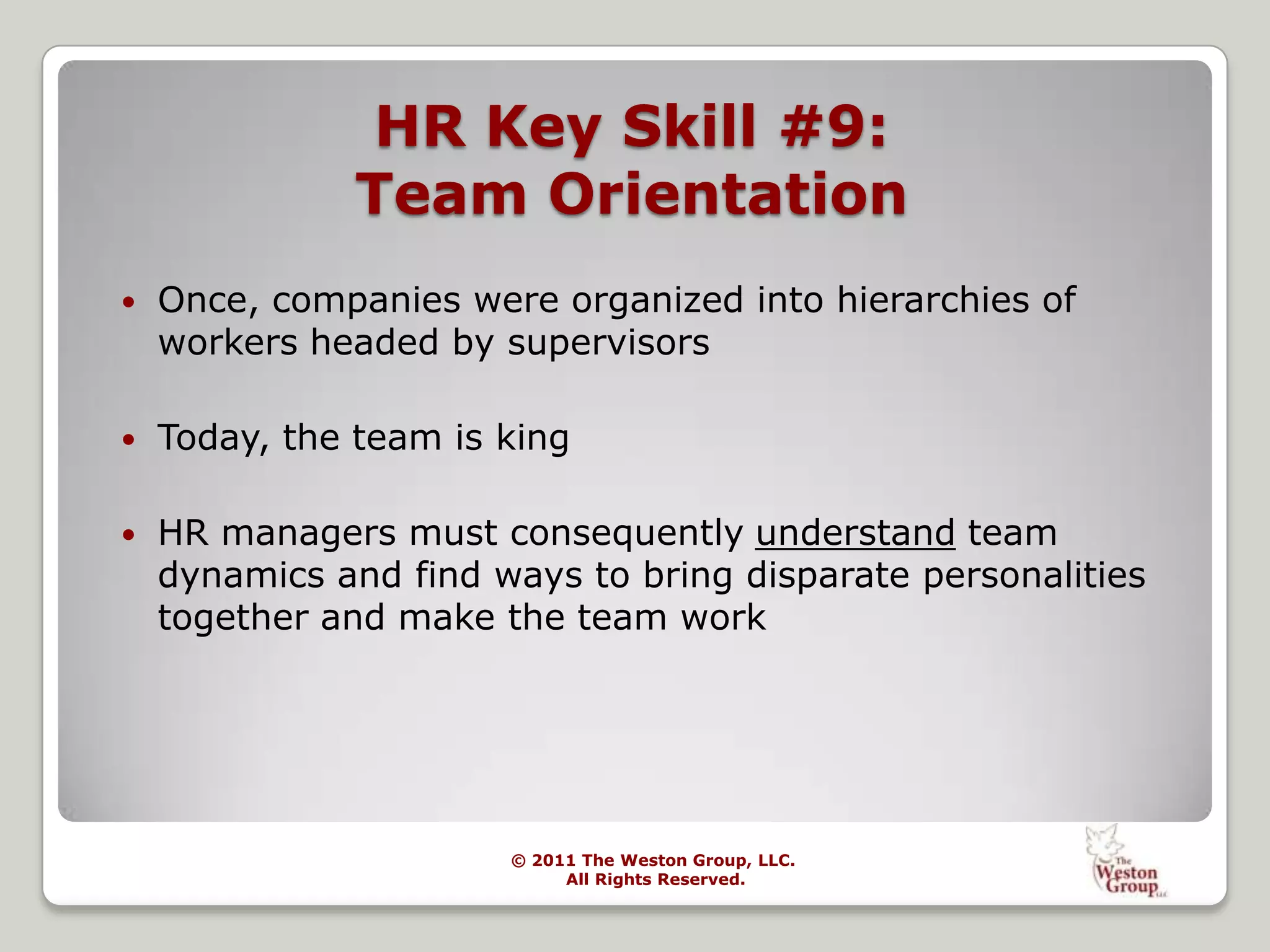 HR Key Skill #9:
Team Orientation

• Once, companies were organized into hierarchies of workers headed by supervisors

• Today, the team is king

• HR managers must consequently understand team dynamics and find ways to bring disparate personalities together and make the team work

© 2011 The Weston Group, LLC.
All Rights Reserved.

The Weston Group LLC